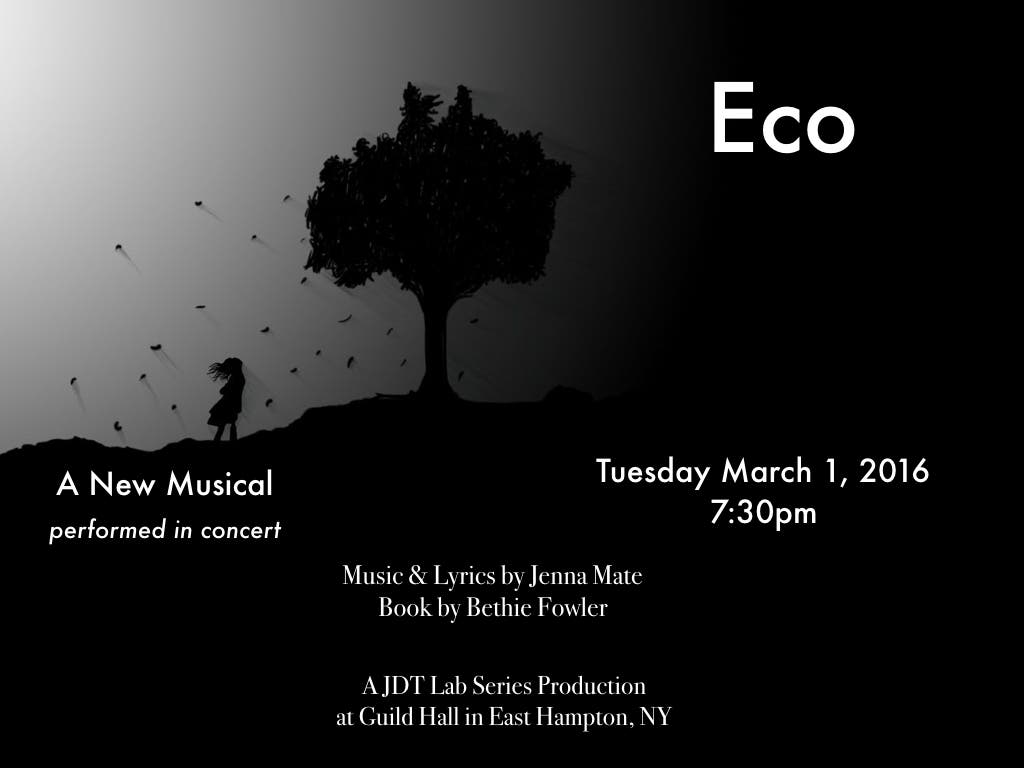 Eco

A New Musical
performed in concert

Tuesday March 1, 2016
7:30pm

Music & Lyrics by Jenna Mate
Book by Bethie Fowler

A JDT Lab Series Production
at Guild Hall in East Hampton, NY